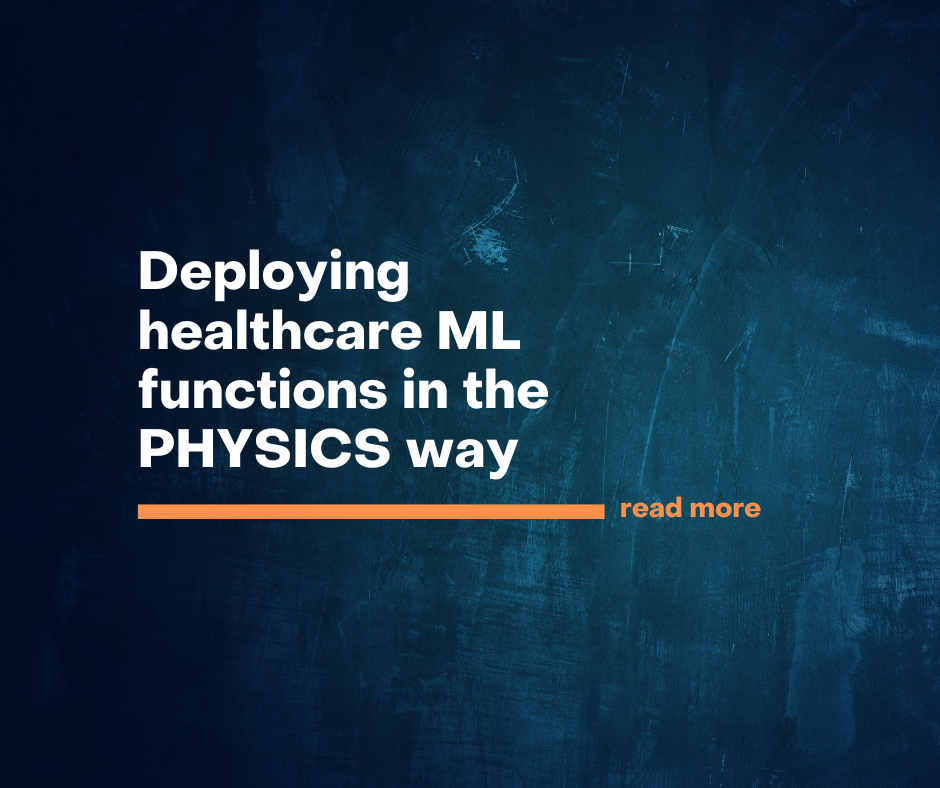 Deploying healthcare ML functions in the PHYSICS way

read more